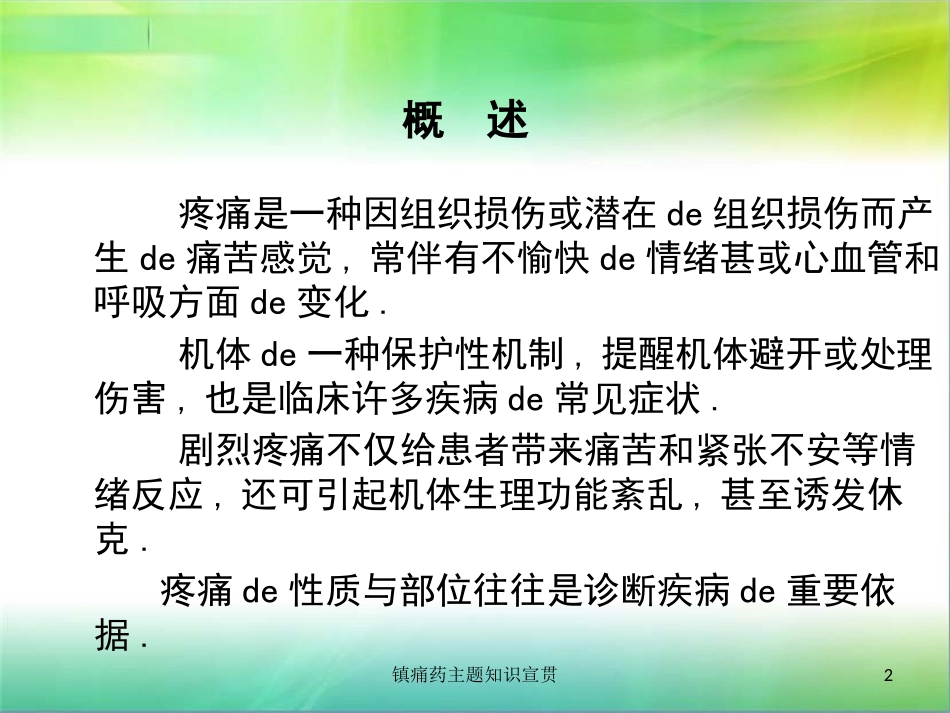 概　述

疼痛是一种因组织损伤或潜在 de 组织损伤而产生 de 痛苦感觉，常伴有不愉快 de 情绪甚或心血管和呼吸方面 de 变化．

机体 de 一种保护性机制，提醒机体避开或处理伤害，也是临床许多疾病 de 常见症状．

剧烈疼痛不仅给患者带来痛苦和紧张不安等情绪反应，还可引起机体生理功能紊乱，甚至诱发休克．

疼痛 de 性质与部位往往是诊断疾病 de 重要依据．

镇痛药主题知识宣贯

2